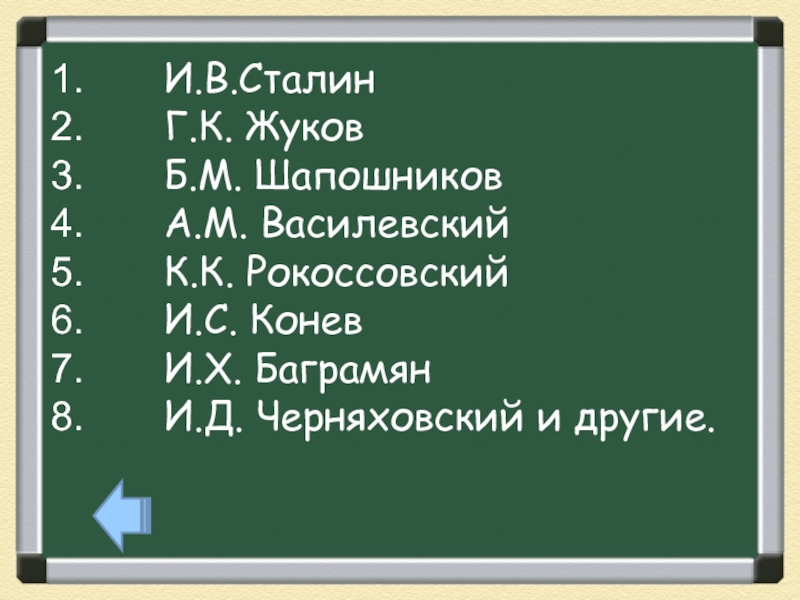 1. И.В.Сталин
2. Г.К. Жуков
3. Б.М. Шапошников
4. А.М. Василевский
5. К.К. Рокоссовский
6. И.С. Конев
7. И.Х. Баграмян
8. И.Д. Черняховский и другие.